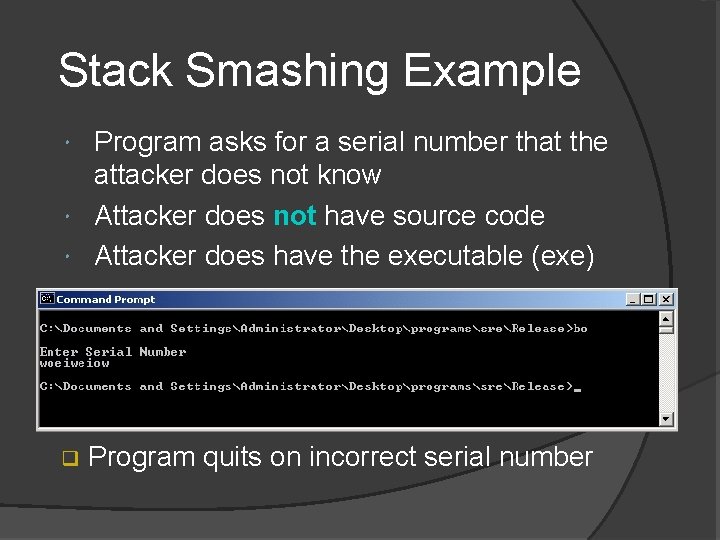 Stack Smashing Example

Program asks for a serial number that the attacker does not know

Attacker does not have source code

Attacker does have the executable (exe)

Command Prompt

C:\Documents and Settings\Administrator\Desktop\programs\sre\Release>bo

Enter Serial Number
woeiweiow

C:\Documents and Settings\Administrator\Desktop\programs\sre\Release>_

Program quits on incorrect serial number